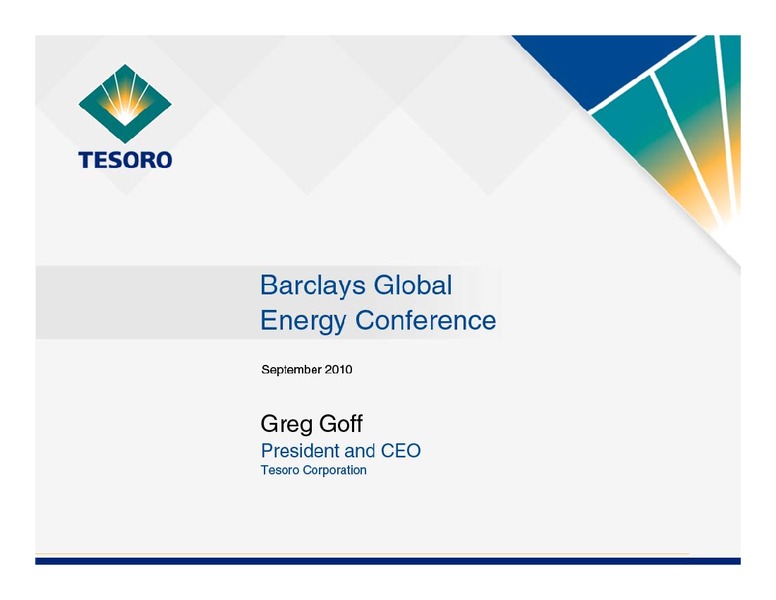 TESORO

Barclays Global Energy Conference

September 2010

Greg Goff
President and CEO
Tesoro Corporation